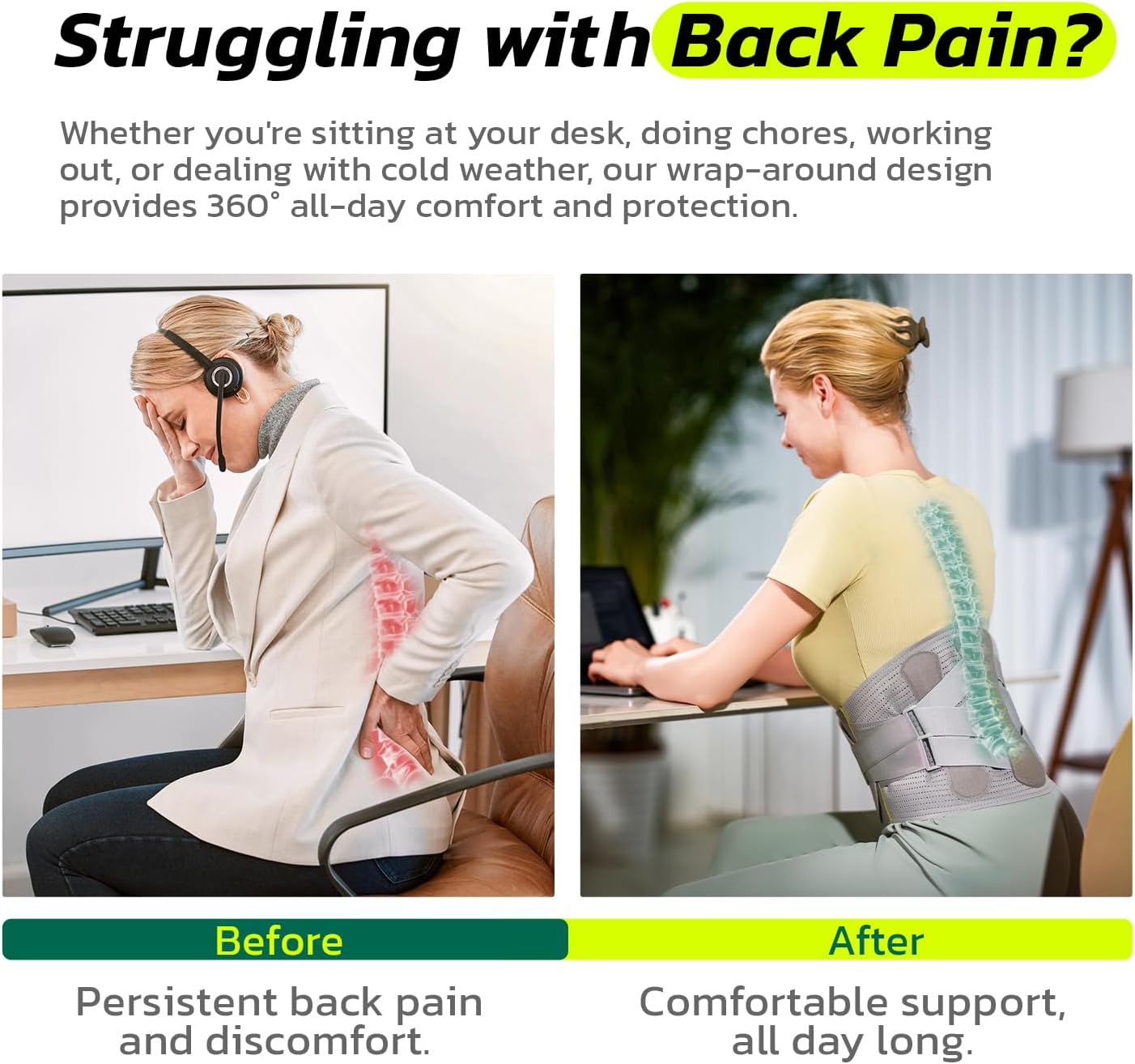 Struggling with Back Pain?

Whether you're sitting at your desk, doing chores, working out, or dealing with cold weather, our wrap-around design provides 360° all-day comfort and protection.

Before

Persistent back pain and discomfort.

After

Comfortable support, all day long.